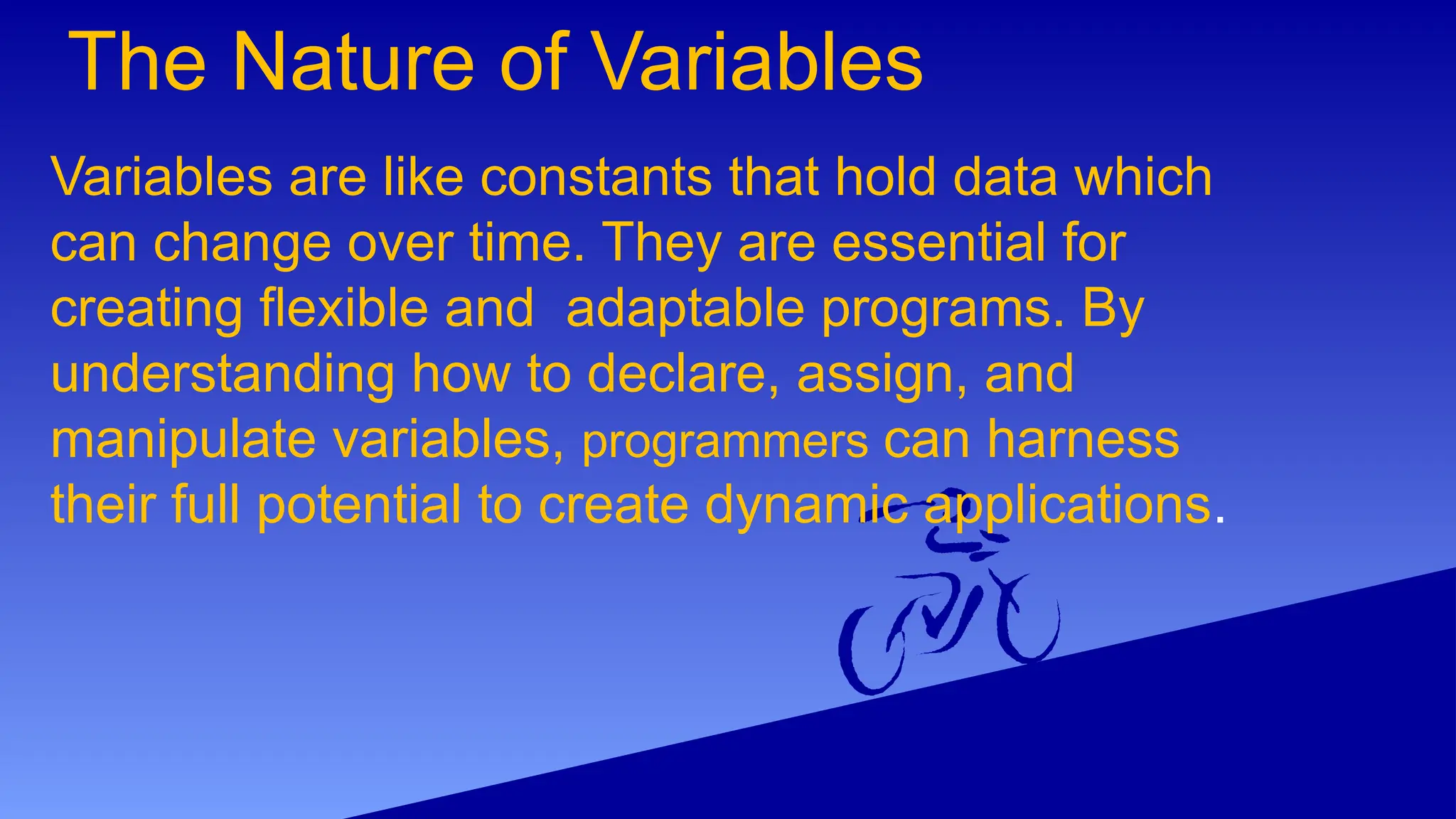 The Nature of Variables

Variables are like constants that hold data which can change over time. They are essential for creating flexible and  adaptable programs. By understanding how to declare, assign, and manipulate variables, programmers can harness their full potential to create dynamic applications.